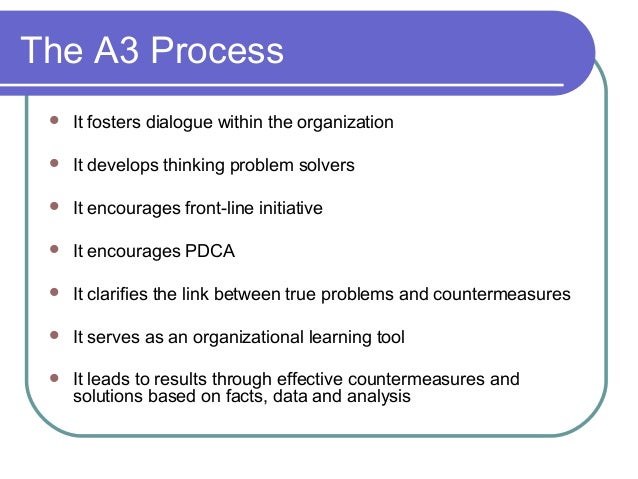 The A3 Process

- It fosters dialogue within the organization
- It develops thinking problem solvers
- It encourages front-line initiative
- It encourages PDCA
- It clarifies the link between true problems and countermeasures
- It serves as an organizational learning tool
- It leads to results through effective countermeasures and solutions based on facts, data and analysis